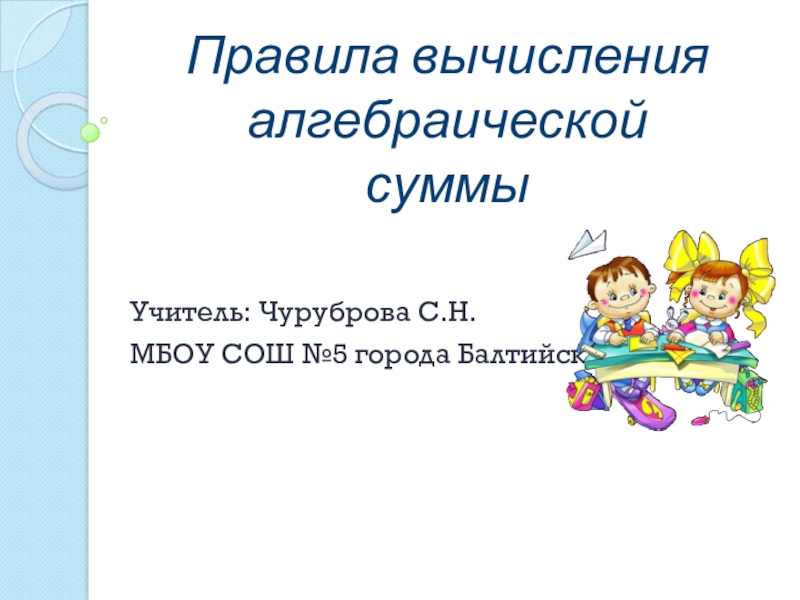 Правила вычисления алгебраической суммы

Учитель: Чуруброва С.Н.

МБОУ СОШ №5 города Балтийск